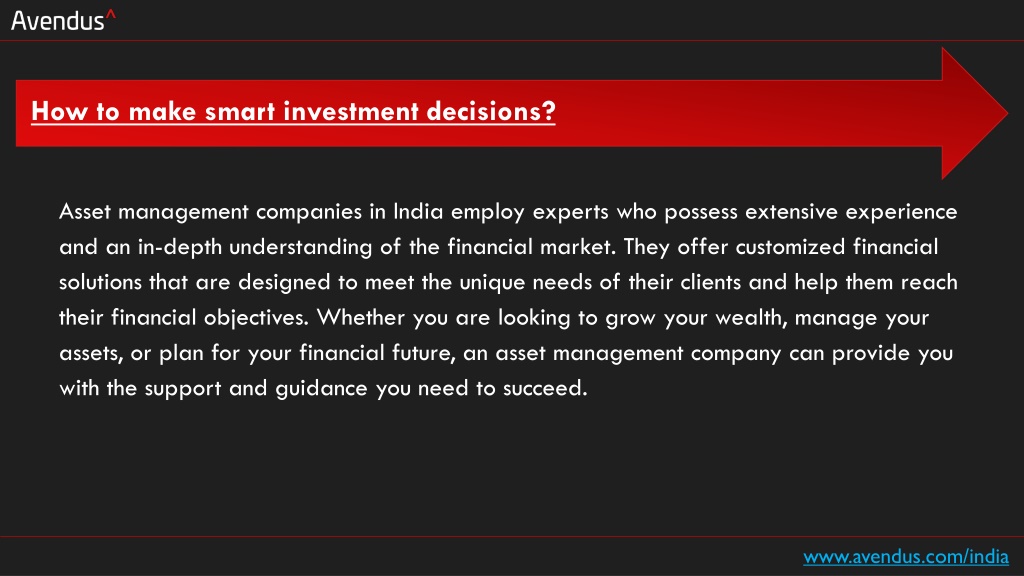 Avendus^

How to make smart investment decisions?

Asset management companies in India employ experts who possess extensive experience and an in-depth understanding of the financial market. They offer customized financial solutions that are designed to meet the unique needs of their clients and help them reach their financial objectives. Whether you are looking to grow your wealth, manage your assets, or plan for your financial future, an asset management company can provide you with the support and guidance you need to succeed.

www.avendus.com/india